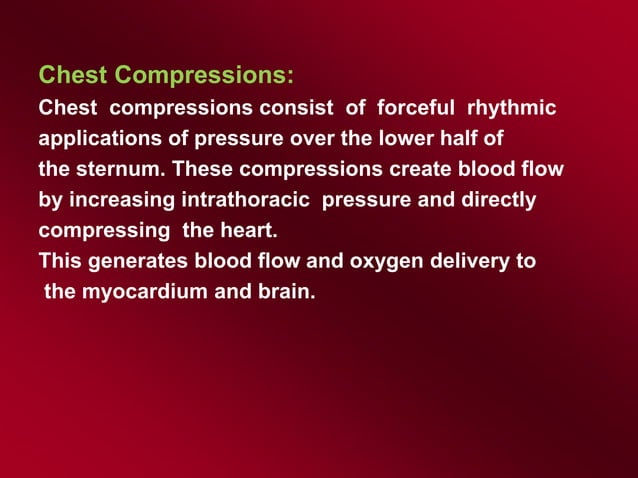 Chest Compressions:
Chest compressions consist of forceful rhythmic applications of pressure over the lower half of the sternum. These compressions create blood flow by increasing intrathoracic pressure and directly compressing the heart.
This generates blood flow and oxygen delivery to the myocardium and brain.